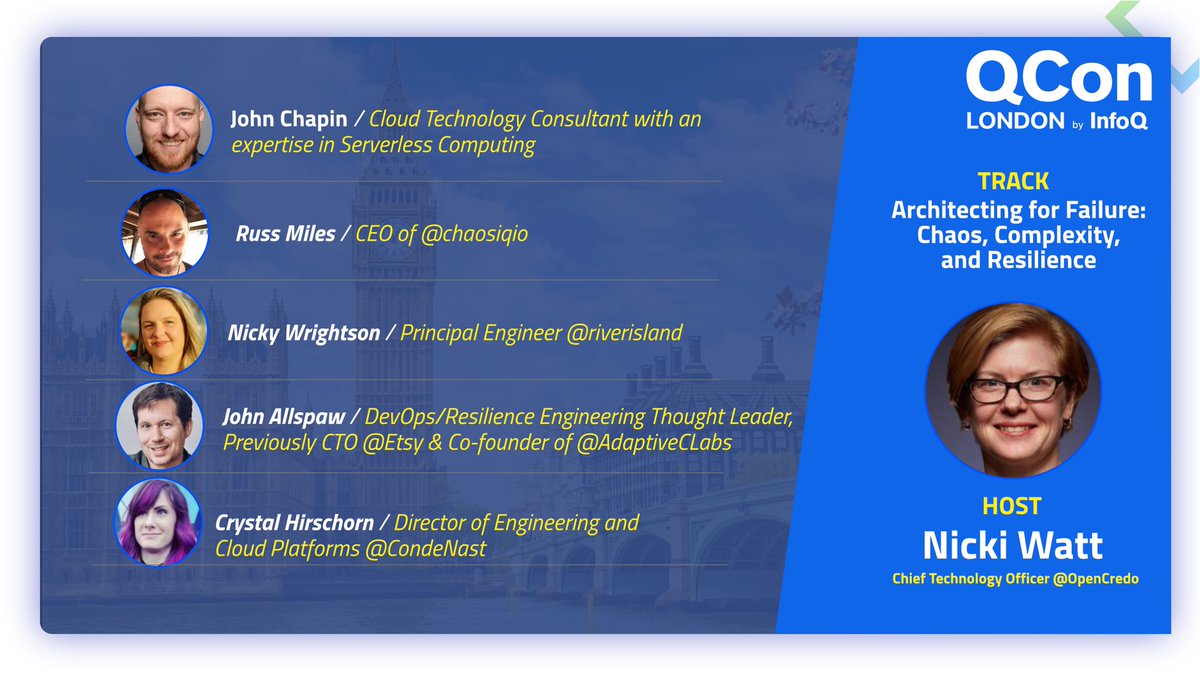 John Chapin / Cloud Technology Consultant with an expertise in Serverless Computing

Russ Miles / CEO of @chaosiqio

Nicky Wrightson / Principal Engineer @riverisland

John Allspaw / DevOps/Resilience Engineering Thought Leader, Previously CTO @Etsy & Co-founder of @AdaptiveCLabs

Crystal Hirschorn / Director of Engineering and Cloud Platforms @CondeNast

QCon
LONDON by InfoQ

TRACK
Architecting for Failure: Chaos, Complexity, and Resilience

HOST
Nicki Watt
Chief Technology Officer @OpenCredo